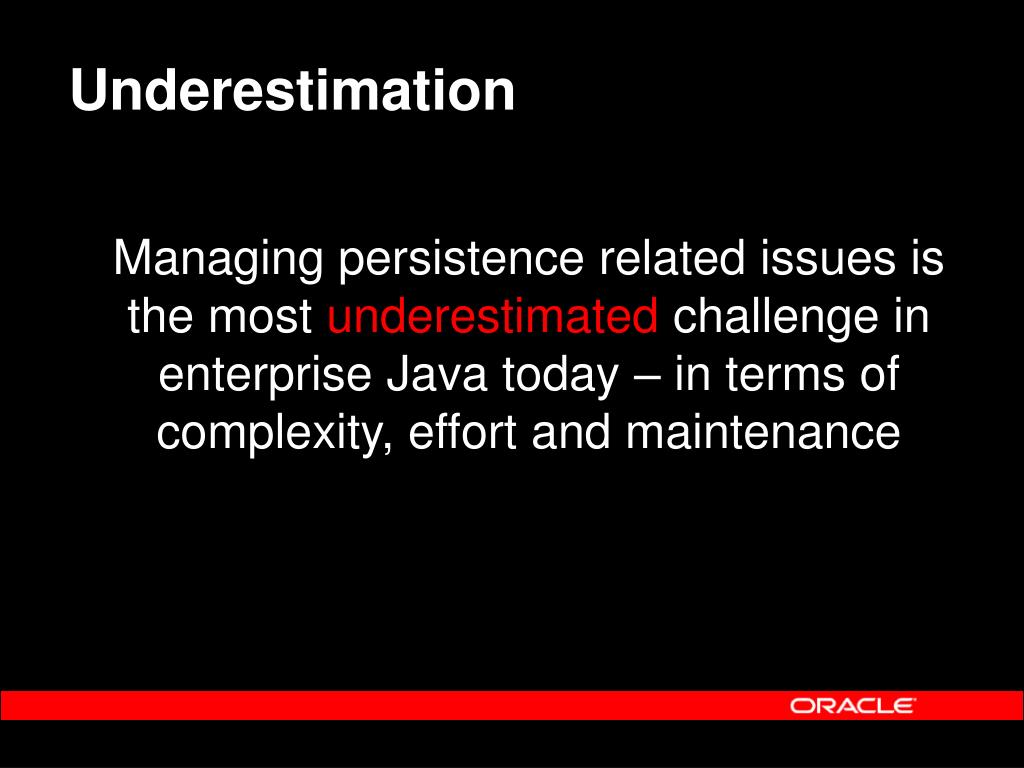 Underestimation

Managing persistence related issues is the most underestimated challenge in enterprise Java today – in terms of complexity, effort and maintenance

ORACLE